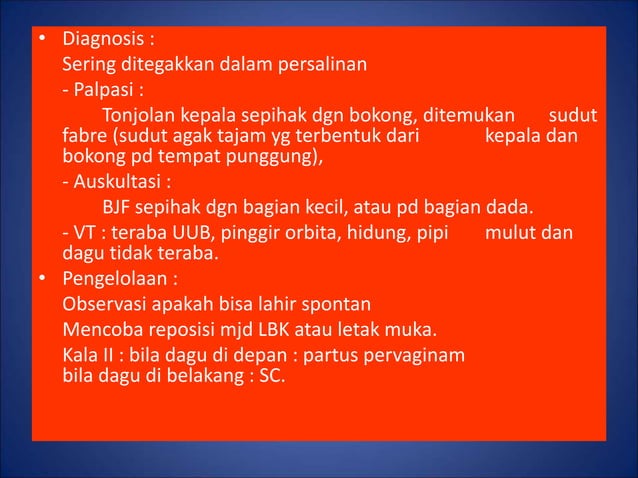 • Diagnosis :

Sering ditegakkan dalam persalinan

- Palpasi :

Tonjolan kepala sepihak dgn bokong, ditemukan sudut fabre (sudut agak tajam yg terbentuk dari kepala dan bokong pd tempat punggung),

- Auskultasi :

BJF sepihak dgn bagian kecil, atau pd bagian dada.

- VT : teraba UUB, pinggir orbita, hidung, pipi mulut dan dagu tidak teraba.

• Pengelolaan :

Observasi apakah bisa lahir spontan

Mencoba reposisi mjd LBK atau letak muka.

Kala II : bila dagu di depan : partus pervaginam
bila dagu di belakang : SC.